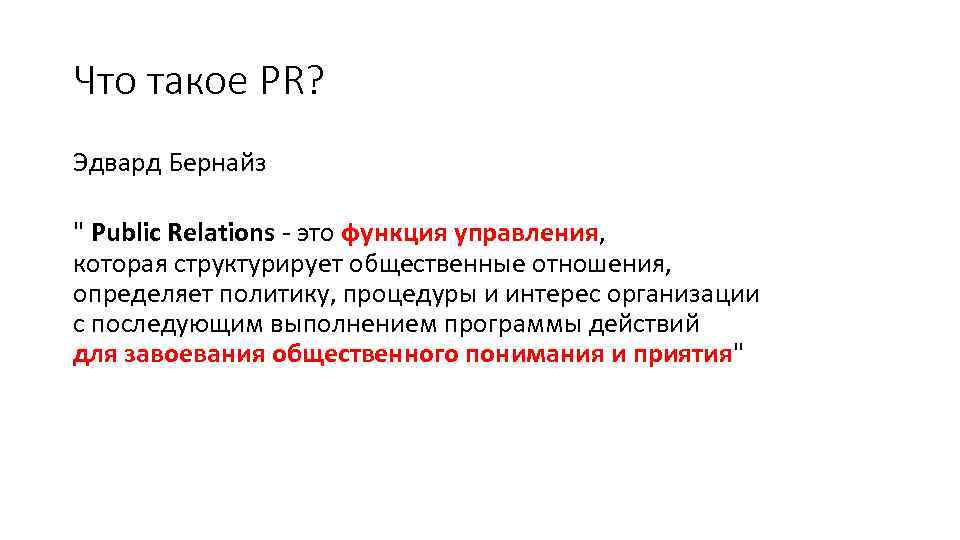 Что такое PR?

Эдвард Бернайз

" Public Relations - это функция управления, которая структурирует общественные отношения, определяет политику, процедуры и интерес организации с последующим выполнением программы действий для завоевания общественного понимания и приятия"